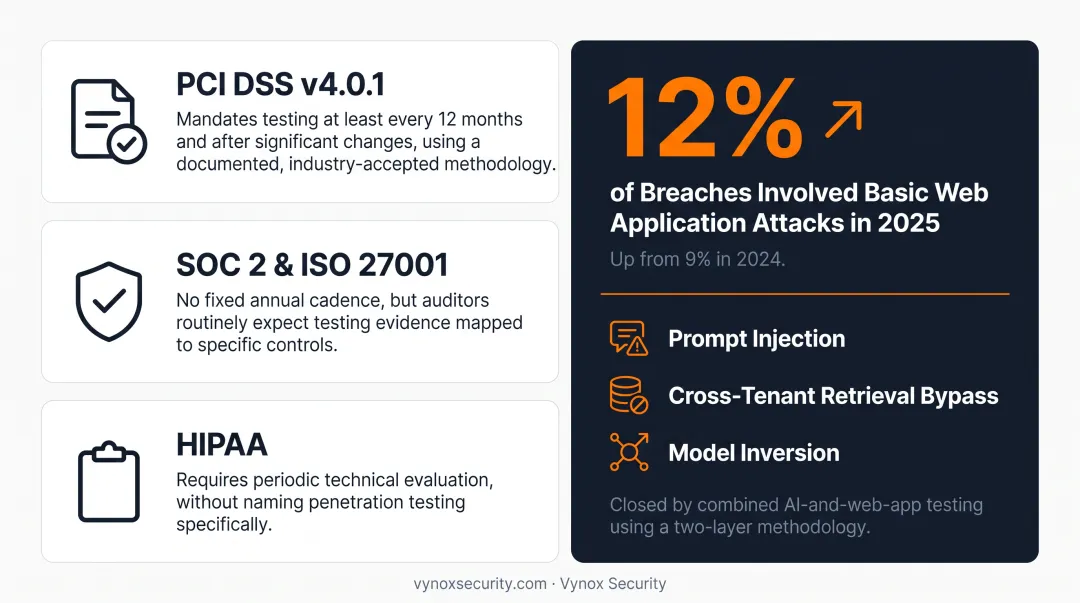 PCI DSS v4.0.1

Mandates testing at least every 12 months and after significant changes, using a documented, industry-accepted methodology.

SOC 2 & ISO 27001

No fixed annual cadence, but auditors routinely expect testing evidence mapped to specific controls.

HIPAA

Requires periodic technical evaluation, without naming penetration testing specifically.

12%

of Breaches Involved Basic Web Application Attacks in 2025

Up from 9% in 2024.

Prompt Injection

Cross-Tenant Retrieval Bypass

Model Inversion

Closed by combined AI-and-web-app testing using a two-layer methodology.

vynoxsecurity.com · Vynox Security